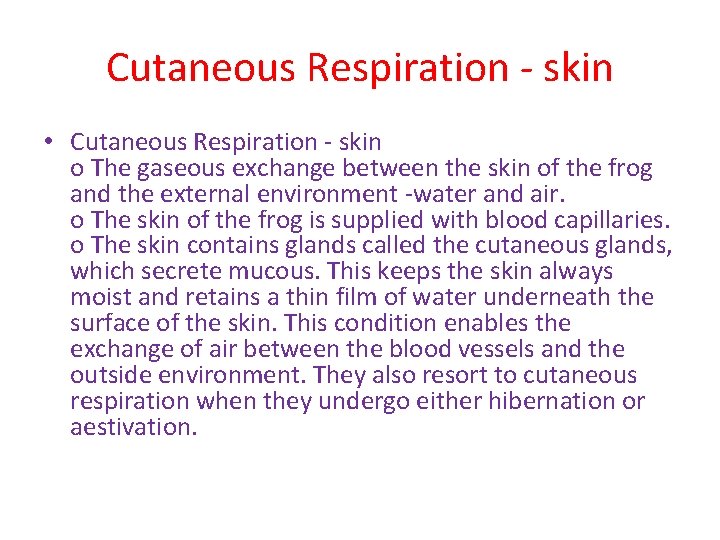 Cutaneous Respiration - skin

• Cutaneous Respiration - skin
o The gaseous exchange between the skin of the frog and the external environment -water and air.
o The skin of the frog is supplied with blood capillaries.
o The skin contains glands called the cutaneous glands, which secrete mucous. This keeps the skin always moist and retains a thin film of water underneath the surface of the skin. This condition enables the exchange of air between the blood vessels and the outside environment. They also resort to cutaneous respiration when they undergo either hibernation or aestivation.